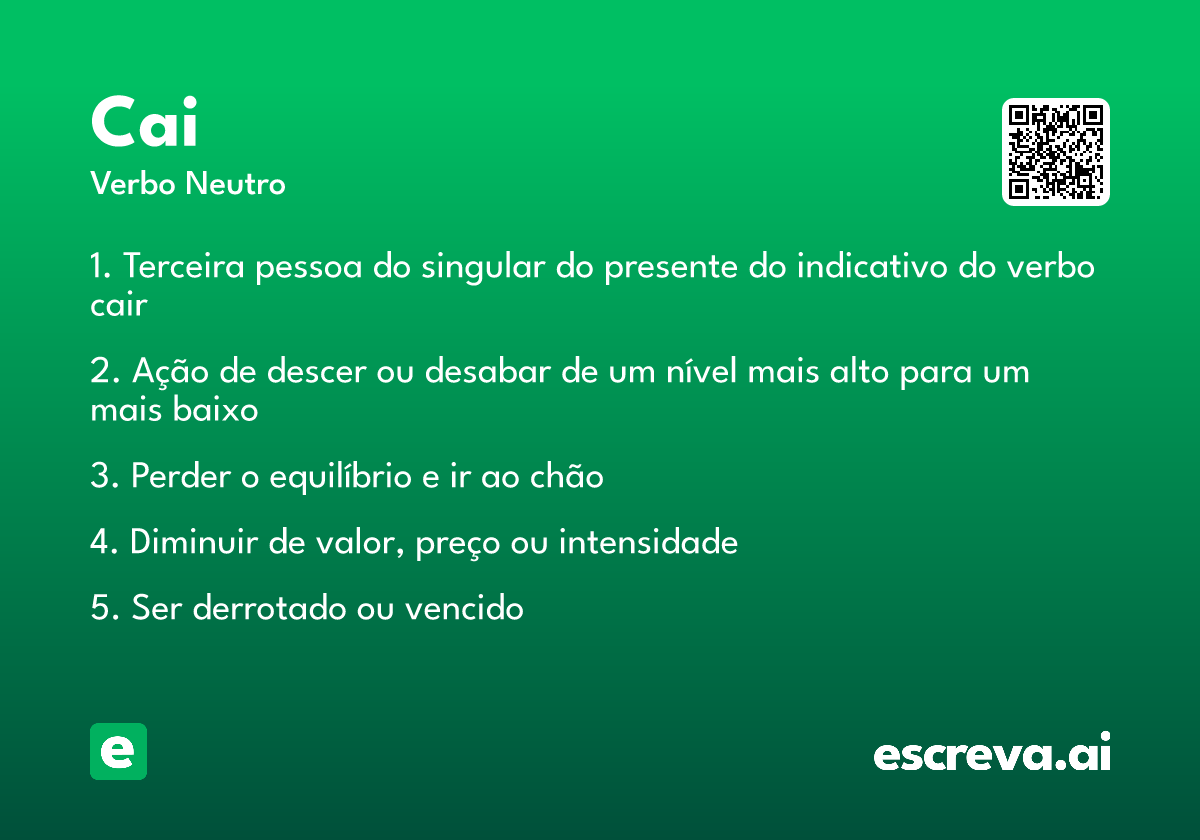 Cai
Verbo Neutro

1. Terceira pessoa do singular do presente do indicativo do verbo cair

2. Ação de descer ou desabar de um nível mais alto para um mais baixo

3. Perder o equilíbrio e ir ao chão

4. Diminuir de valor, preço ou intensidade

5. Ser derrotado ou vencido

e

escreva.ai